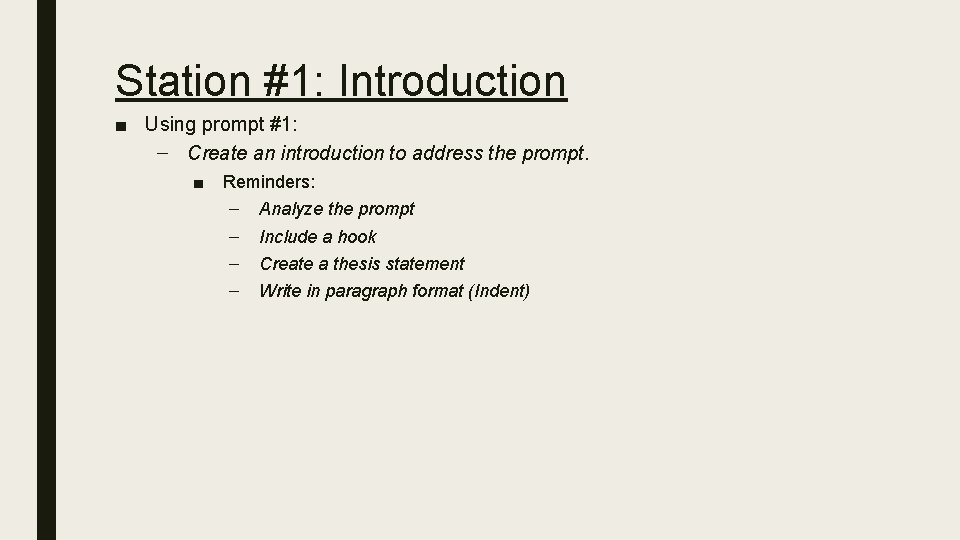 Station #1: Introduction

■ Using prompt #1:
– Create an introduction to address the prompt.
■ Reminders:
– Analyze the prompt
– Include a hook
– Create a thesis statement
– Write in paragraph format (Indent)